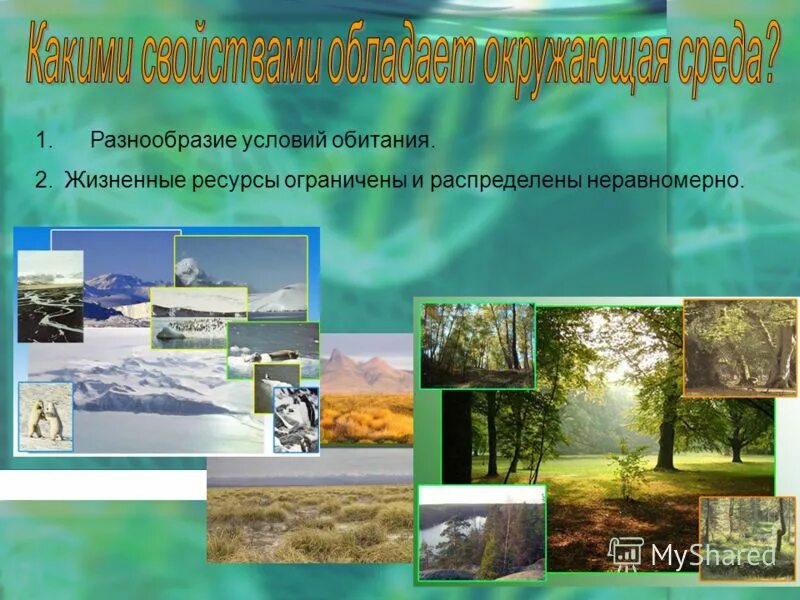 Какими свойствами обладает окружающая среда?

1. Разнообразие условий обитания.

2. Жизненные ресурсы ограничены и распределены неравномерно.

MyShared